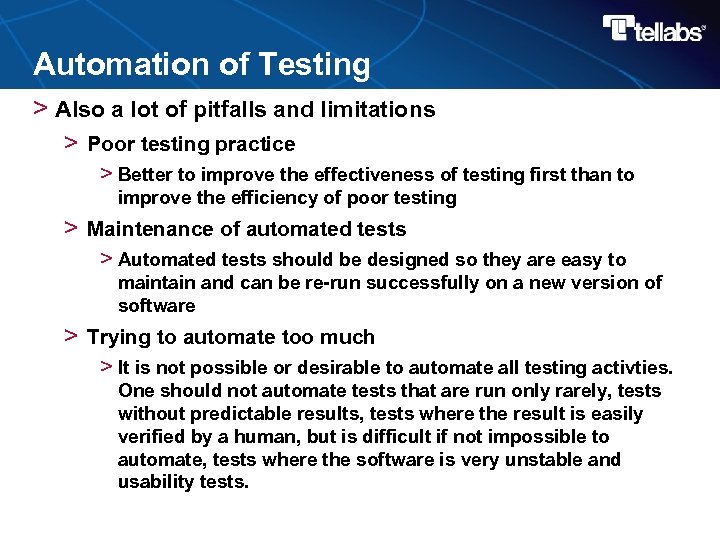 tellabs

Automation of Testing

> Also a lot of pitfalls and limitations

> Poor testing practice

> Better to improve the effectiveness of testing first than to improve the efficiency of poor testing

> Maintenance of automated tests

> Automated tests should be designed so they are easy to maintain and can be re-run successfully on a new version of software

> Trying to automate too much

> It is not possible or desirable to automate all testing activties. One should not automate tests that are run only rarely, tests without predictable results, tests where the result is easily verified by a human, but is difficult if not impossible to automate, tests where the software is very unstable and usability tests.